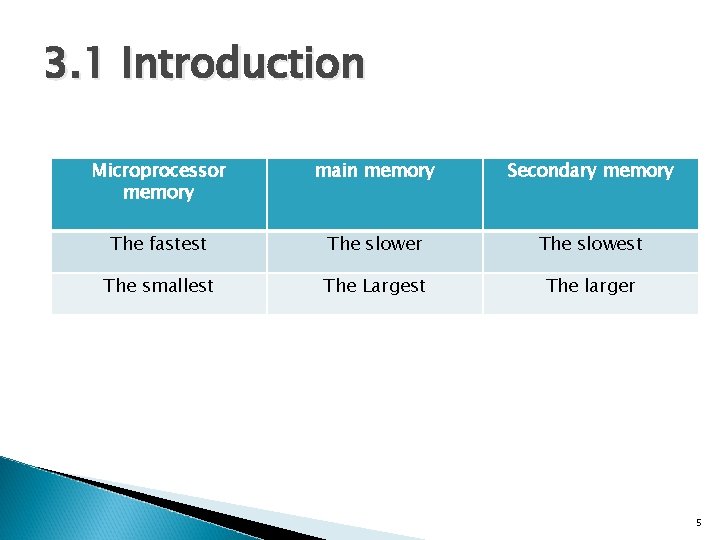 3.1 Introduction

| Microprocessor memory | main memory | Secondary memory |
|---|---|---|
| The fastest | The slower | The slowest |
| The smallest | The Largest | The larger |

5